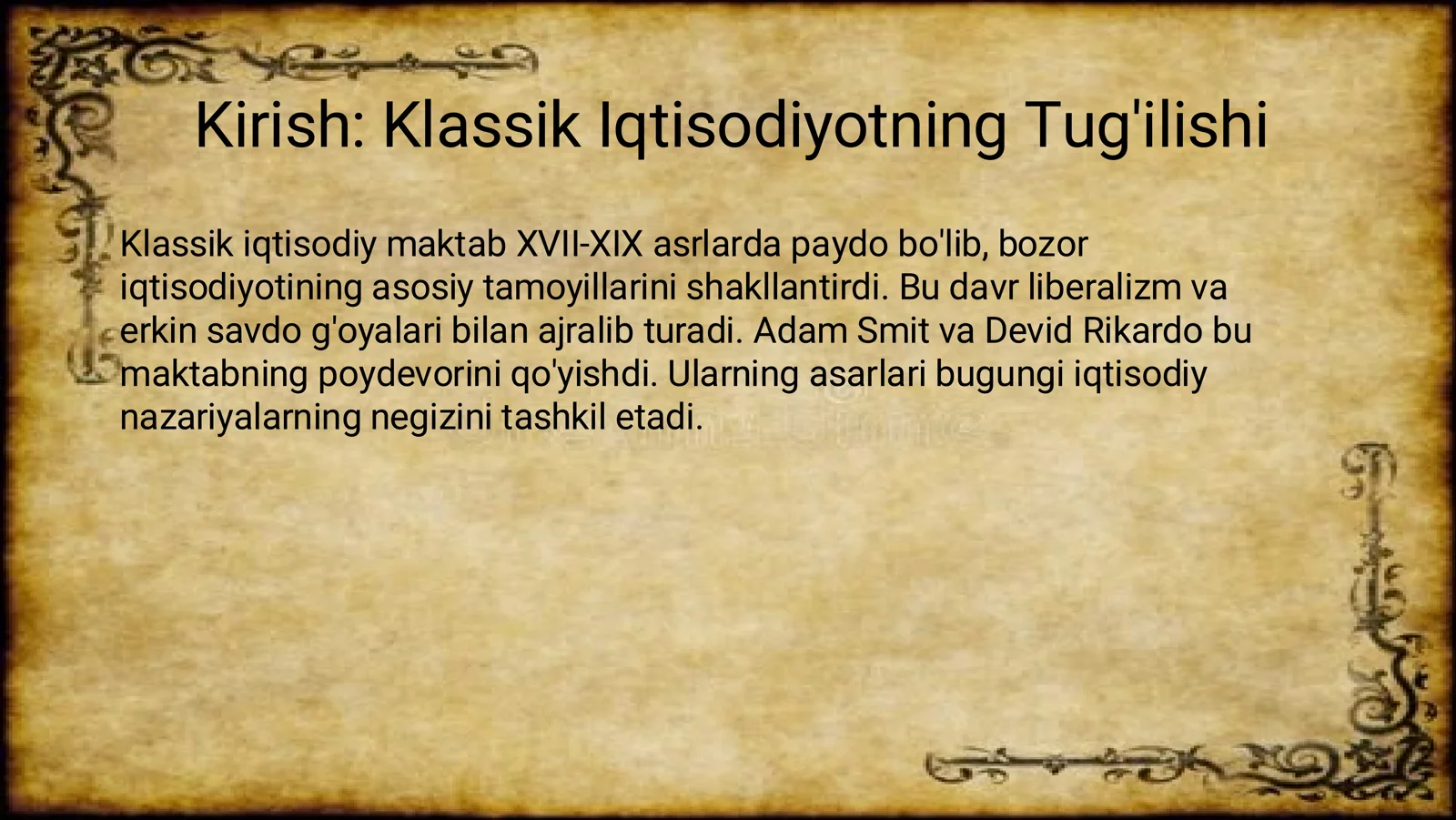 Kirish: Klassik Iqtisodiyotning Tug'ilishi

Klassik iqtisodiy maktab XVII-XIX asrlarda paydo bo'lib, bozor iqtisodiyotining asosiy tamoyillarini shakllantirdi. Bu davr liberalizm va erkin savdo g'oyalari bilan ajralib turadi. Adam Smit va Devid Rikardo bu maktabning poydevorini qo'yishdi. Ularning asarlari bugungi iqtisodiy nazariyalarning negizini tashkil etadi.